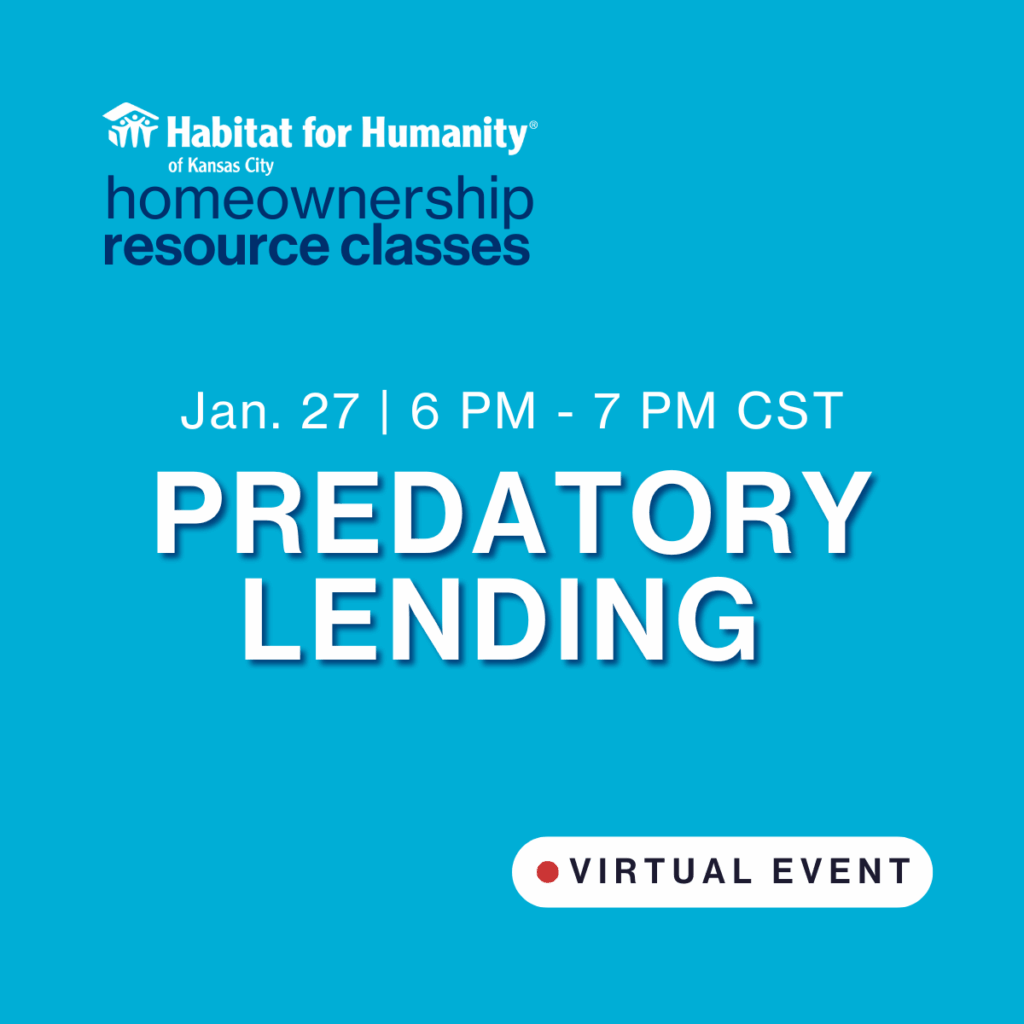 Habitat for Humanity®
of Kansas City
homeownership
resource classes

Jan. 27 | 6 PM - 7 PM CST

PREDATORY LENDING

VIRTUAL EVENT